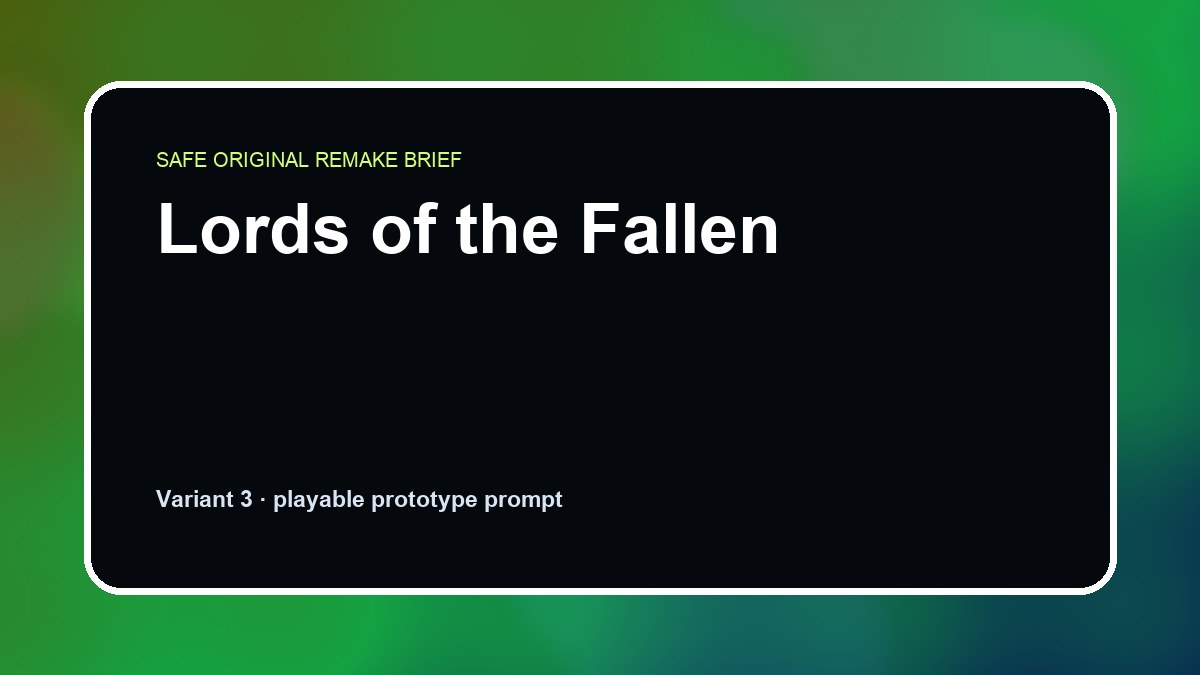 SAFE ORIGINAL REMAKE BRIEF

Lords of the Fallen

Variant 3 · playable prototype prompt